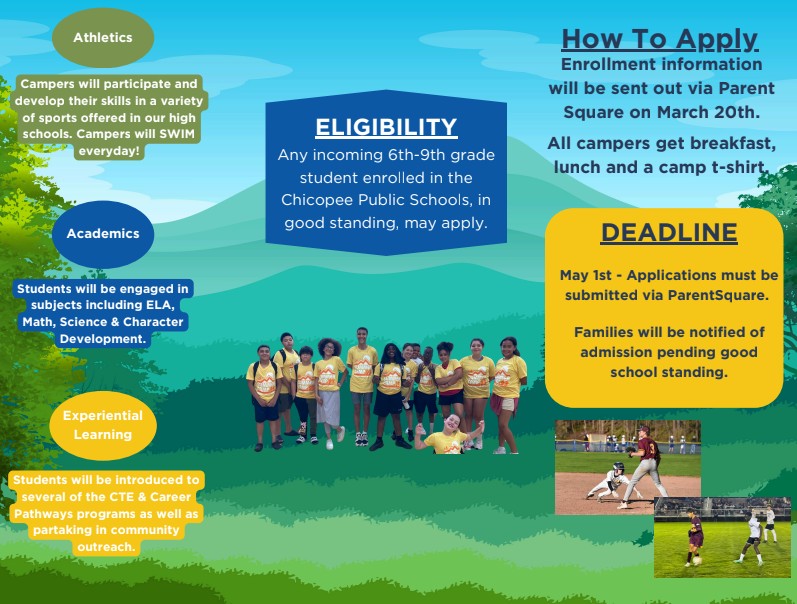 Athletics

Campers will participate and develop their skills in a variety of sports offered in our high schools. Campers will SWIM everyday!

Academics

Students will be engaged in subjects including ELA, Math, Science & Character Development.

Experiential Learning

Students will be introduced to several of the CTE & Career Pathways programs as well as partaking in community outreach.

ELIGIBILITY

Any incoming 6th-9th grade student enrolled in the Chicopee Public Schools, in good standing, may apply.

How To Apply

Enrollment information will be sent out via Parent Square on March 20th.

All campers get breakfast, lunch and a camp t-shirt.

DEADLINE

May 1st - Applications must be submitted via ParentSquare.

Families will be notified of admission pending good school standing.